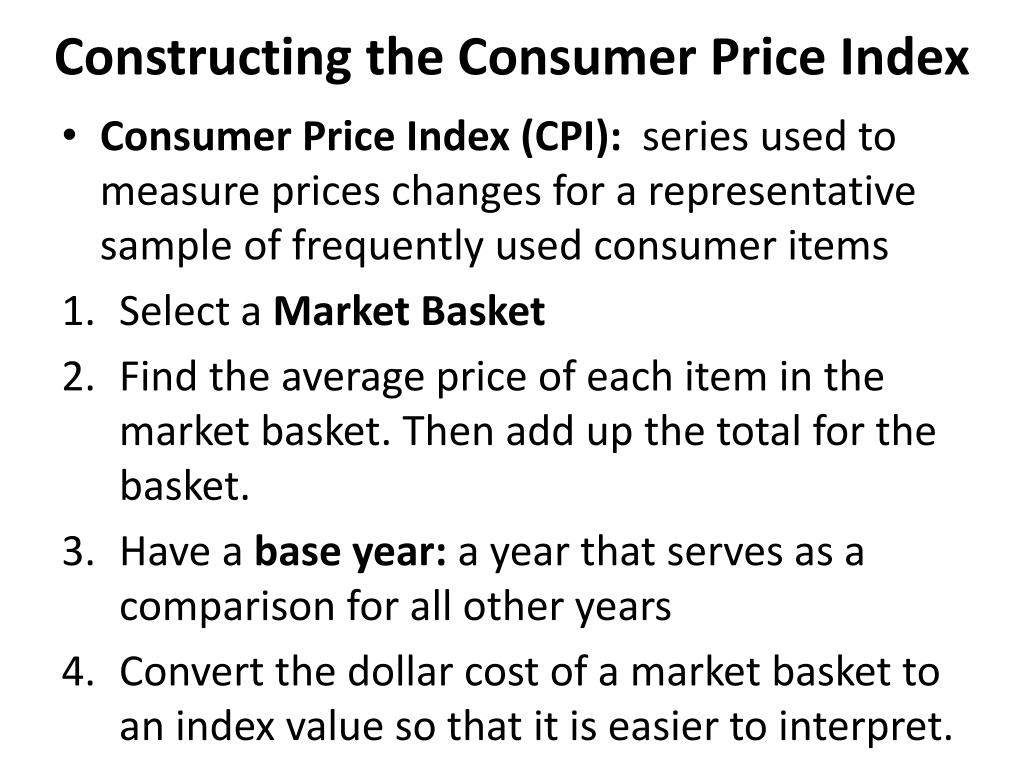 Constructing the Consumer Price Index

• Consumer Price Index (CPI): series used to measure prices changes for a representative sample of frequently used consumer items

1. Select a Market Basket
2. Find the average price of each item in the market basket. Then add up the total for the basket.
3. Have a base year: a year that serves as a comparison for all other years
4. Convert the dollar cost of a market basket to an index value so that it is easier to interpret.